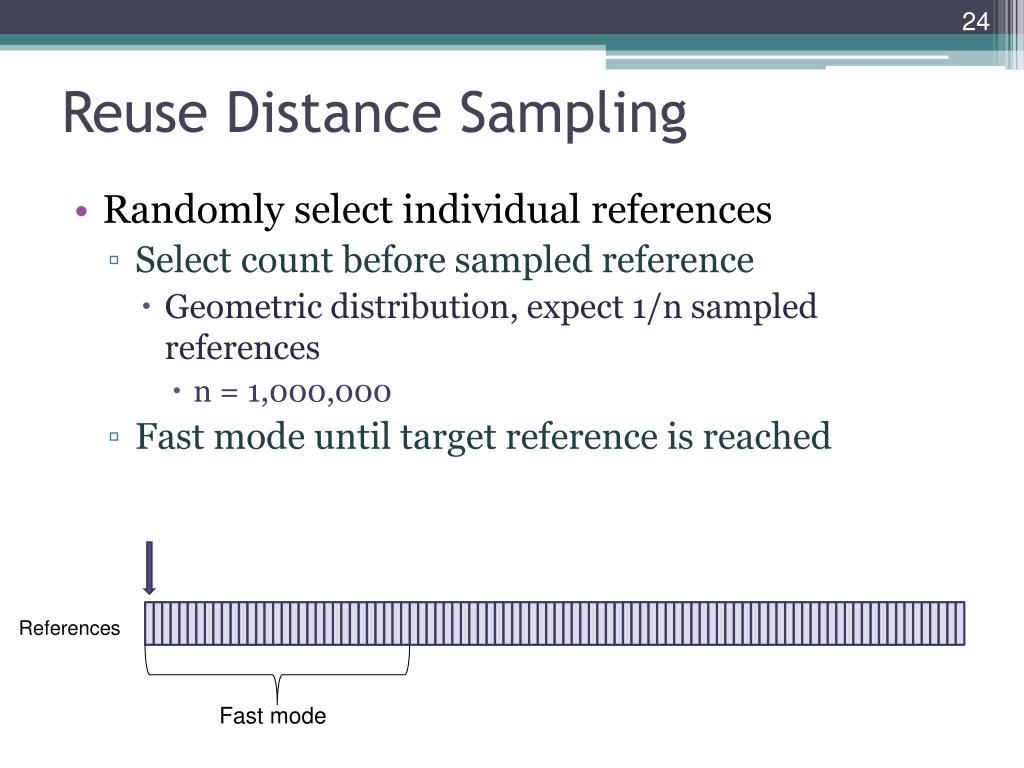 24

Reuse Distance Sampling

• Randomly select individual references
▫ Select count before sampled reference
• Geometric distribution, expect 1/n sampled references
• n = 1,000,000
▫ Fast mode until target reference is reached

References

Fast mode